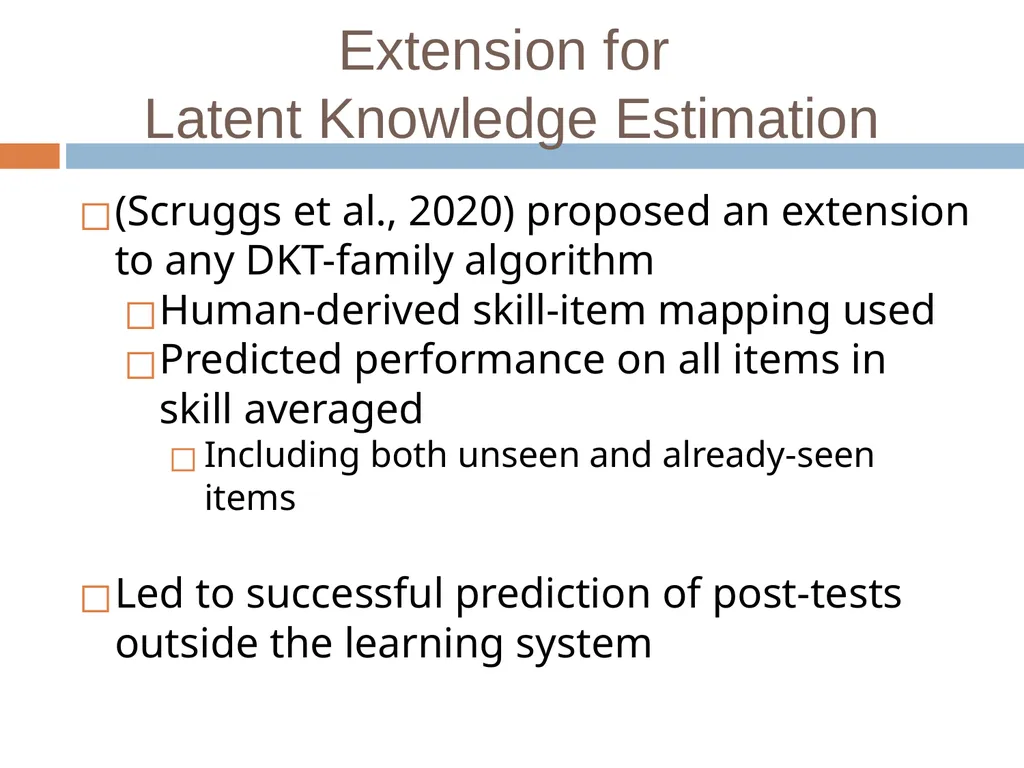 Extension for
Latent Knowledge Estimation

(Scruggs et al., 2020) proposed an extension to any DKT-family algorithm

Human-derived skill-item mapping used

Predicted performance on all items in skill averaged

Including both unseen and already-seen items

Led to successful prediction of post-tests outside the learning system